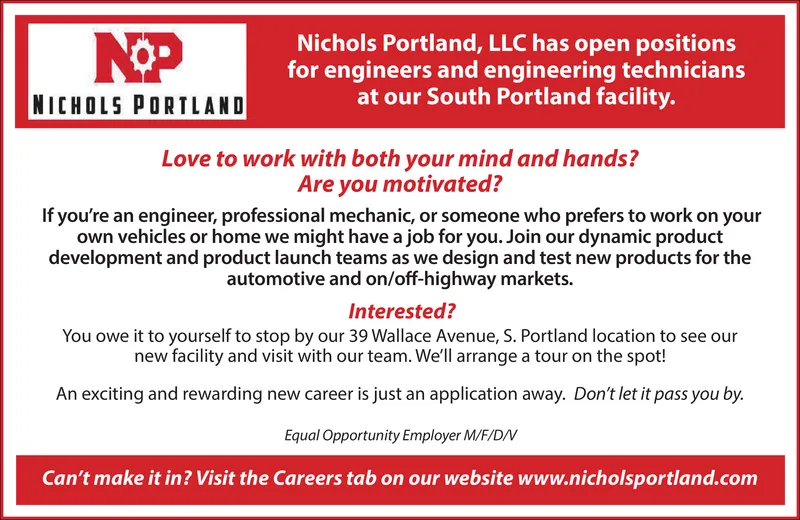 NP

NICHOLS PORTLAND

Nichols Portland, LLC has open positions for engineers and engineering technicians at our South Portland facility.

Love to work with both your mind and hands? Are you motivated?

If you're an engineer, professional mechanic, or someone who prefers to work on your own vehicles or home we might have a job for you. Join our dynamic product development and product launch teams as we design and test new products for the automotive and on/off-highway markets.

Interested?

You owe it to yourself to stop by our 39 Wallace Avenue, S. Portland location to see our new facility and visit with our team. We'll arrange a tour on the spot!

An exciting and rewarding new career is just an application away. Don't let it pass you by.

Equal Opportunity Employer M/F/D/V

Can't make it in? Visit the Careers tab on our website www.nicholsportland.com